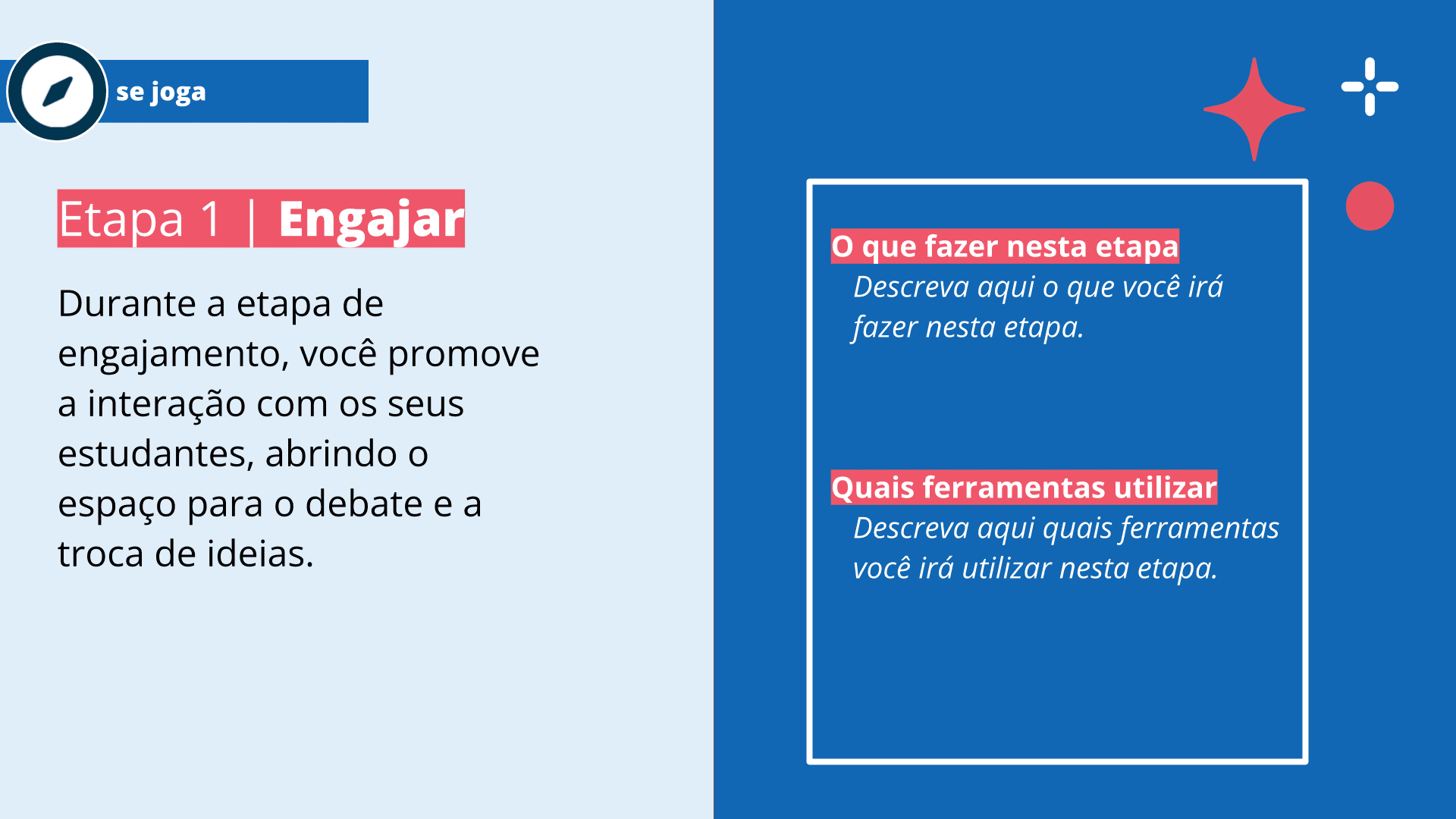 se joga

Etapa 1 | Engajar

Durante a etapa de engajamento, você promove a interação com os seus estudantes, abrindo o espaço para o debate e a troca de ideias.

O que fazer nesta etapa

Descreva aqui o que você irá fazer nesta etapa.

Quais ferramentas utilizar

Descreva aqui quais ferramentas você irá utilizar nesta etapa.